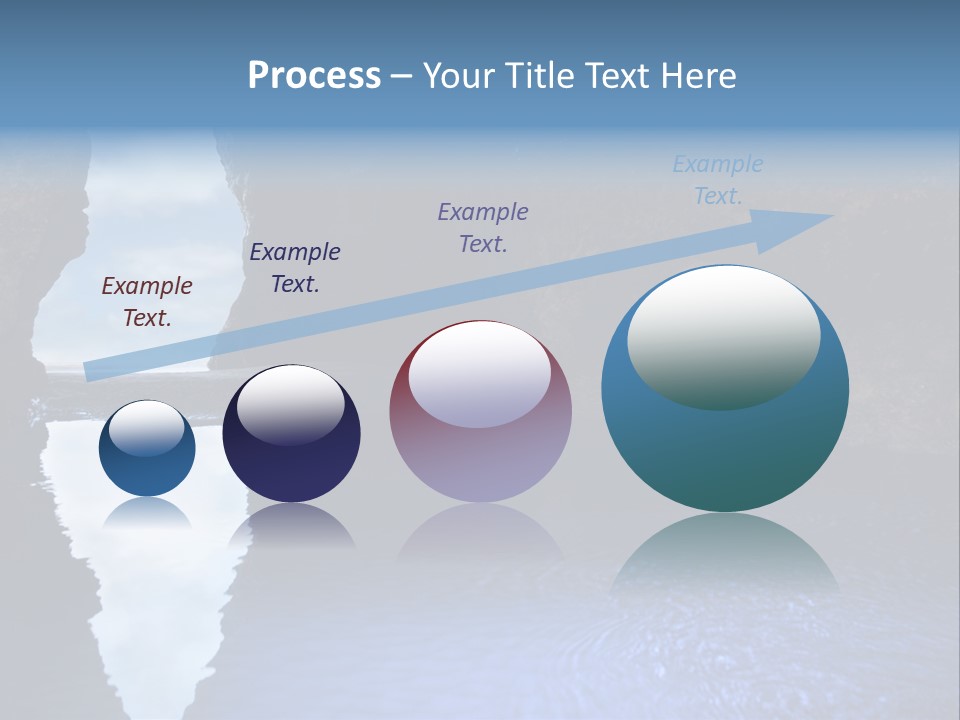 Process – Your Title Text Here

Example Text.

Example Text.

Example Text.

Example Text.